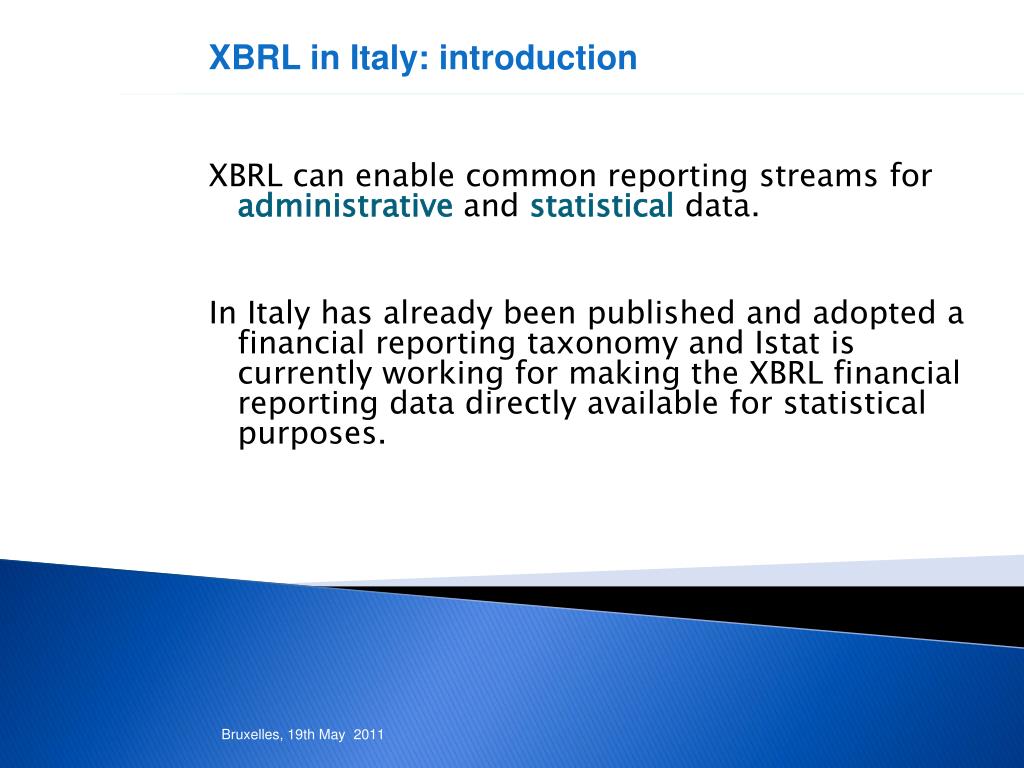 XBRL in Italy: introduction

XBRL can enable common reporting streams for administrative and statistical data.

In Italy has already been published and adopted a financial reporting taxonomy and Istat is currently working for making the XBRL financial reporting data directly available for statistical purposes.

Bruxelles, 19th May 2011